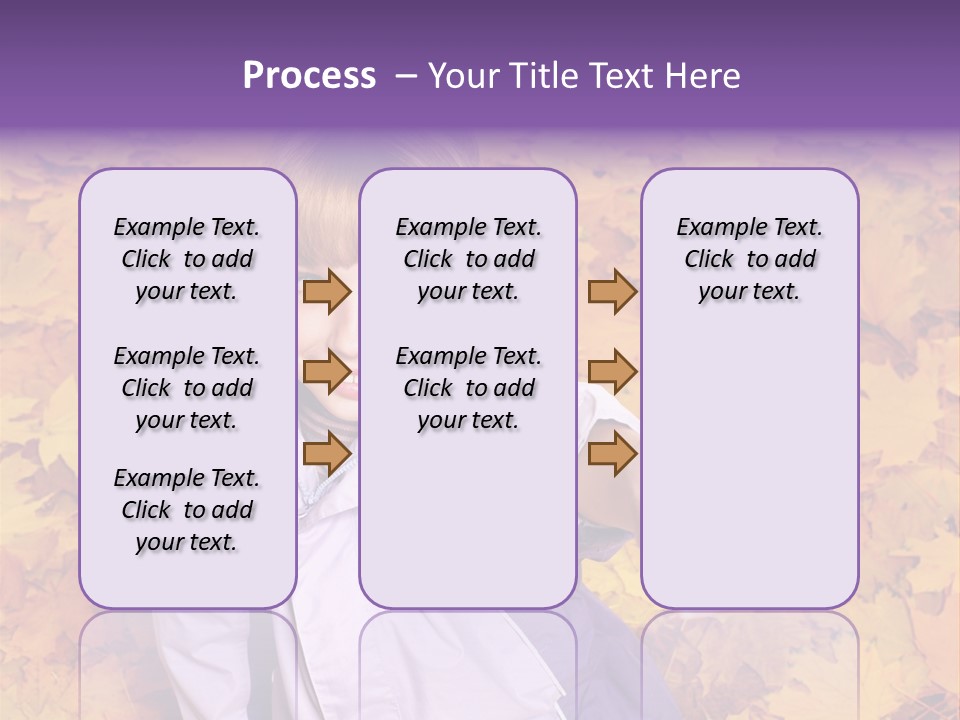 Process – Your Title Text Here

Example Text. Click to add your text.

Example Text. Click to add your text.

Example Text. Click to add your text.

Example Text. Click to add your text.

Example Text. Click to add your text.

Example Text. Click to add your text.